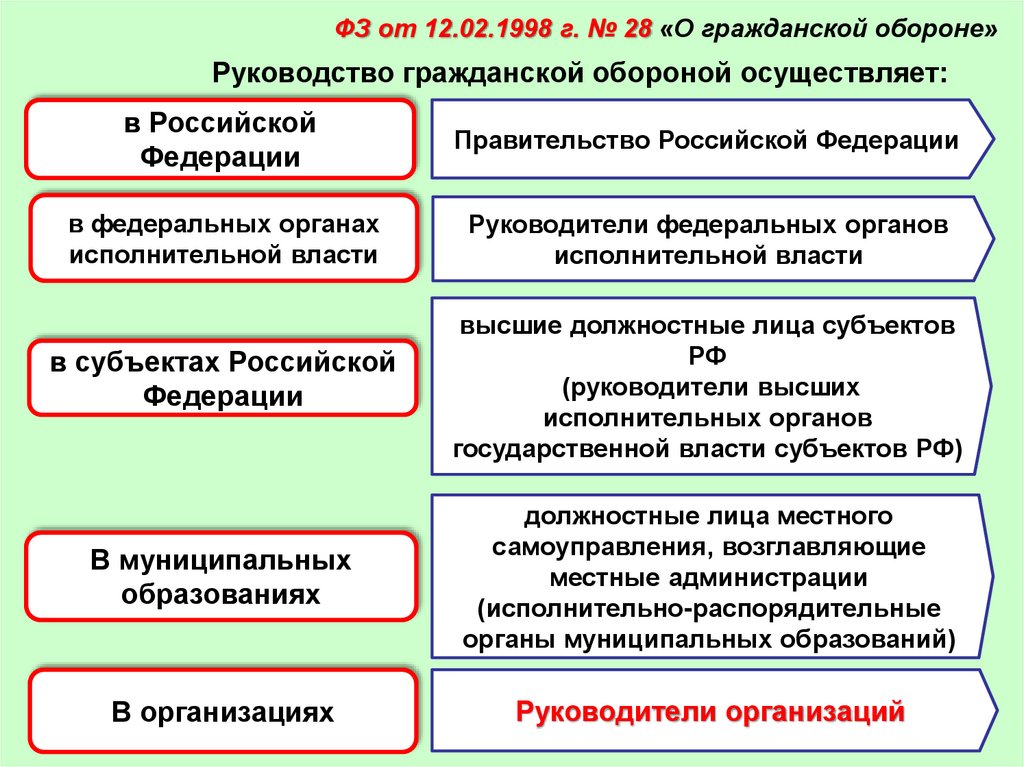 ФЗ от 12.02.1998 г. № 28 «О гражданской обороне»

Руководство гражданской обороной осуществляет:

в Российской Федерации

Правительство Российской Федерации

в федеральных органах исполнительной власти

Руководители федеральных органов исполнительной власти

в субъектах Российской Федерации

высшие должностные лица субъектов РФ (руководители высших исполнительных органов государственной власти субъектов РФ)

В муниципальных образованиях

должностные лица местного самоуправления, возглавляющие местные администрации (исполнительно-распорядительные органы муниципальных образований)

В организациях

Руководители организаций